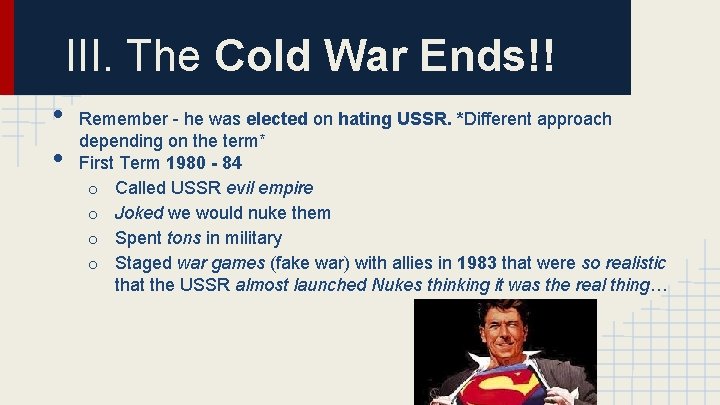 III. The Cold War Ends!!

• Remember - he was elected on hating USSR. *Different approach depending on the term*
• First Term 1980 - 84
  o Called USSR evil empire
  o Joked we would nuke them
  o Spent tons in military
  o Staged war games (fake war) with allies in 1983 that were so realistic that the USSR almost launched Nukes thinking it was the real thing…